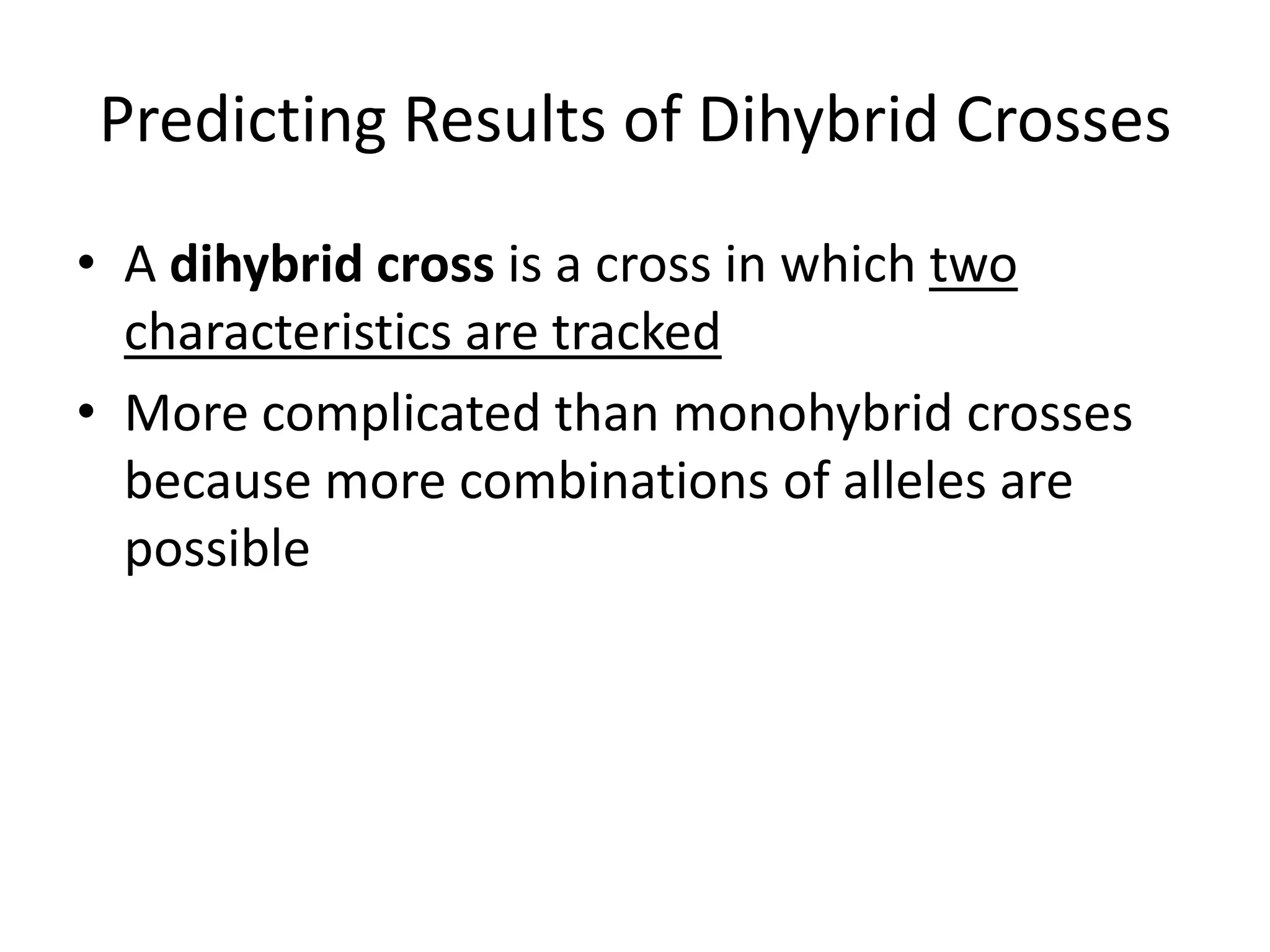 Predicting Results of Dihybrid Crosses

• A dihybrid cross is a cross in which two characteristics are tracked
• More complicated than monohybrid crosses because more combinations of alleles are possible